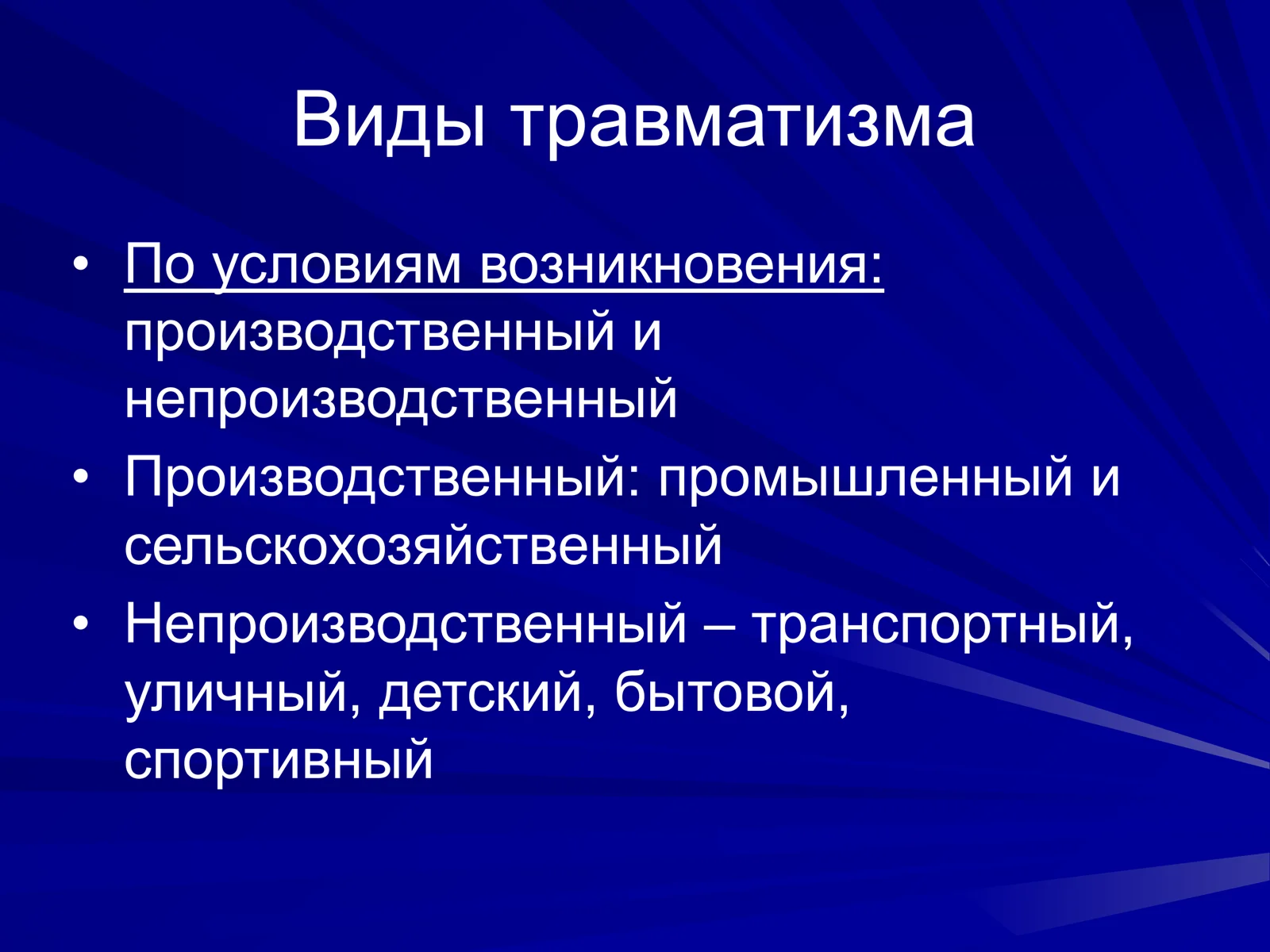 Виды травматизма

• По условиям возникновения: производственный и непроизводственный
• Производственный: промышленный и сельскохозяйственный
• Непроизводственный – транспортный, уличный, детский, бытовой, спортивный